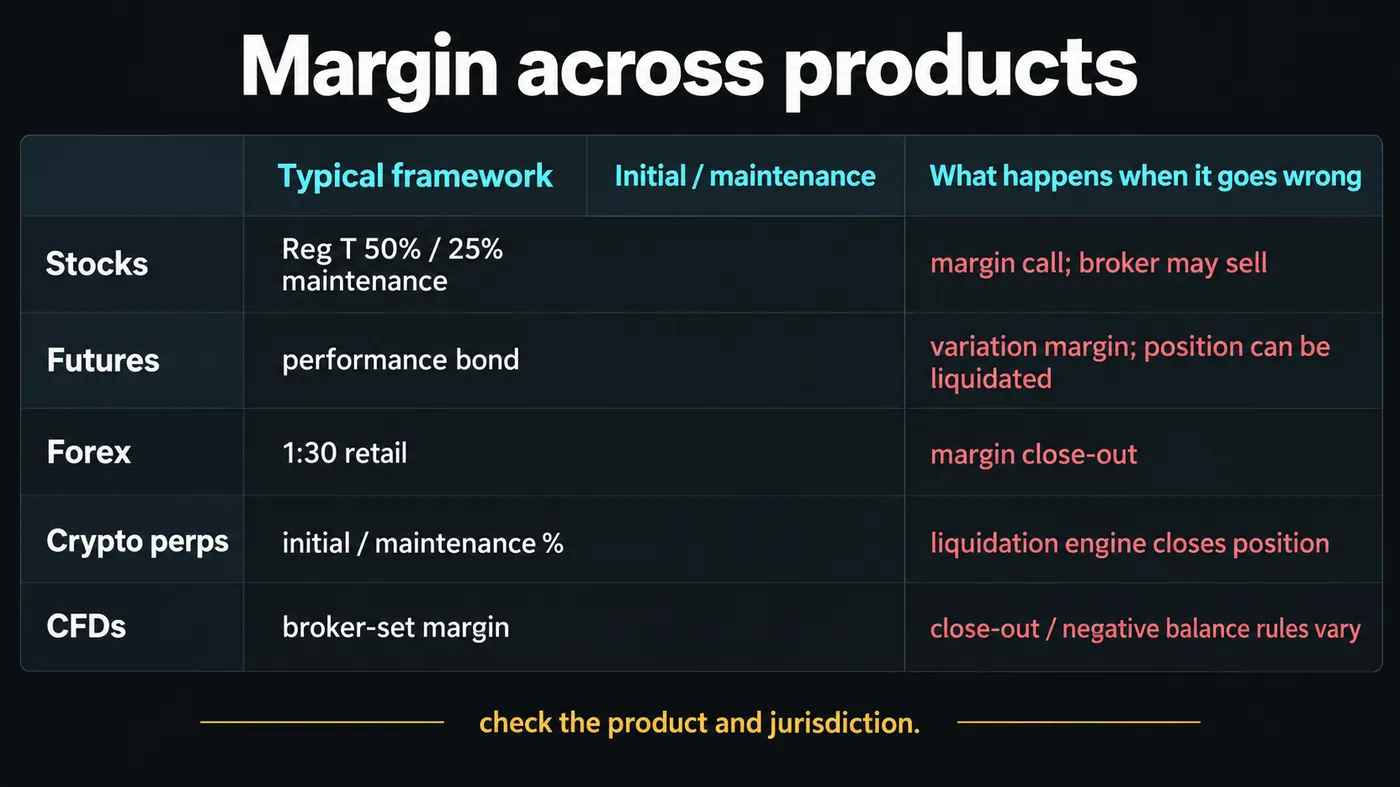 Margin across products

| | Typical framework | Initial / maintenance | What happens when it goes wrong |
|---|---|---|---|
| Stocks | Reg T 50% / 25% maintenance | | margin call; broker may sell |
| Futures | performance bond | | variation margin; position can be liquidated |
| Forex | 1:30 retail | | margin close-out |
| Crypto perps | initial / maintenance % | | liquidation engine closes position |
| CFDs | broker-set margin | | close-out / negative balance rules vary |

check the product and jurisdiction.